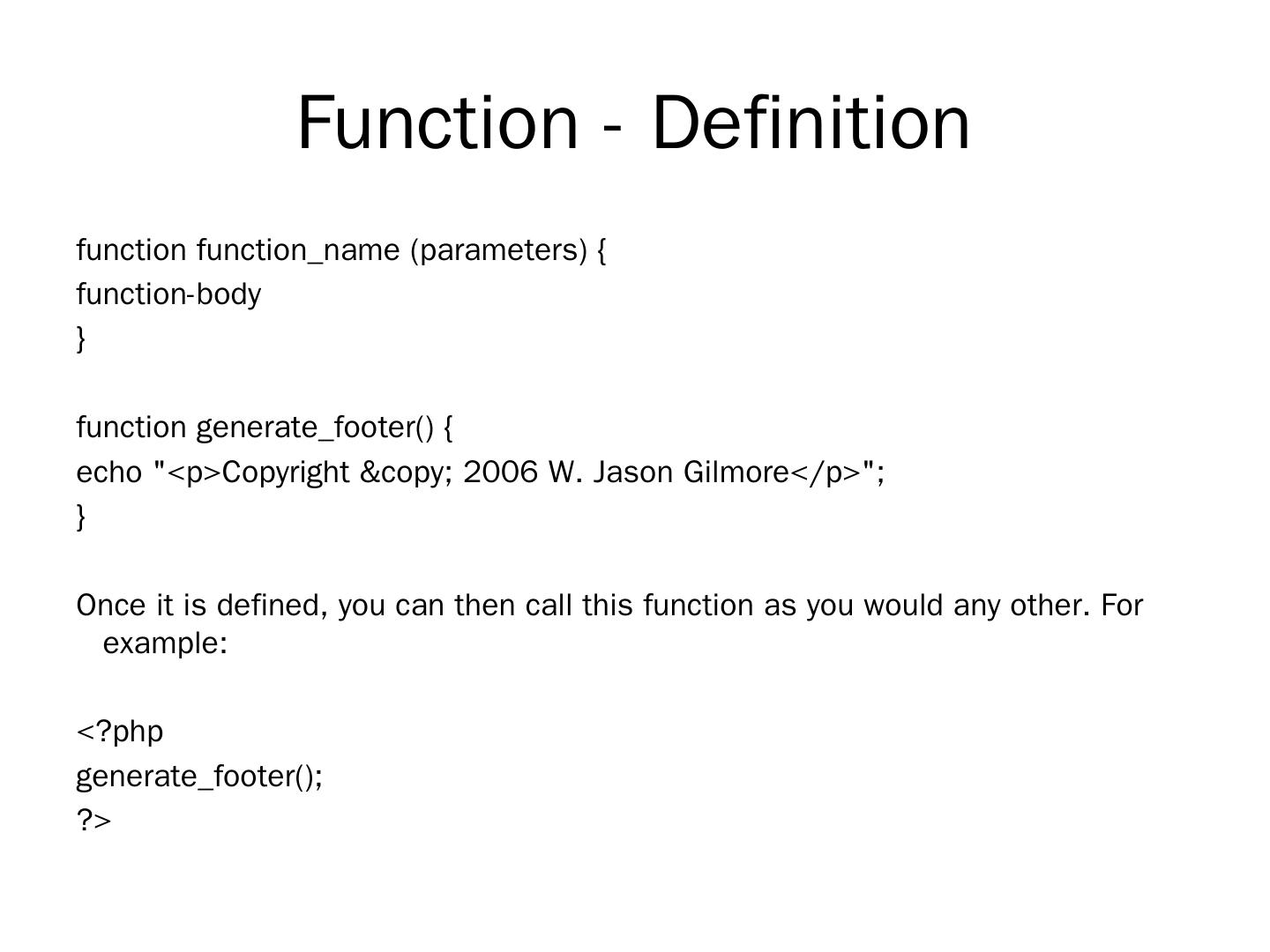 Function - Definition

function function_name (parameters) {
function-body
}

function generate_footer() {
echo "<p>Copyright &copy; 2006 W. Jason Gilmore</p>";
}

Once it is defined, you can then call this function as you would any other. For example:

<?php
generate_footer();
?>